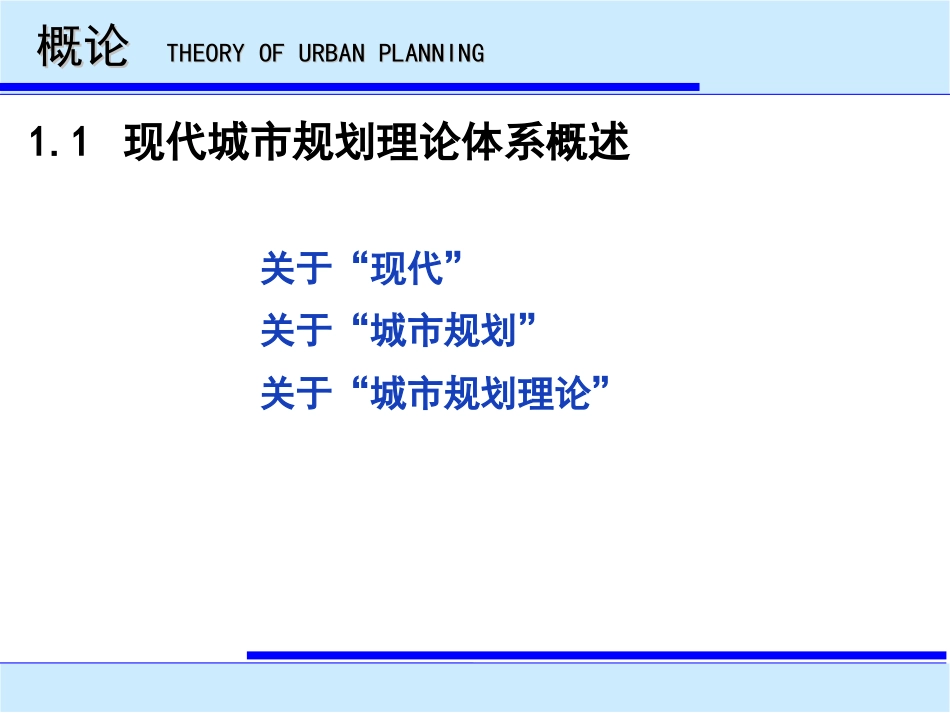 概论 THEORY OF URBAN PLANNING

1.1 现代城市规划理论体系概述

关于“现代”

关于“城市规划”

关于“城市规划理论”